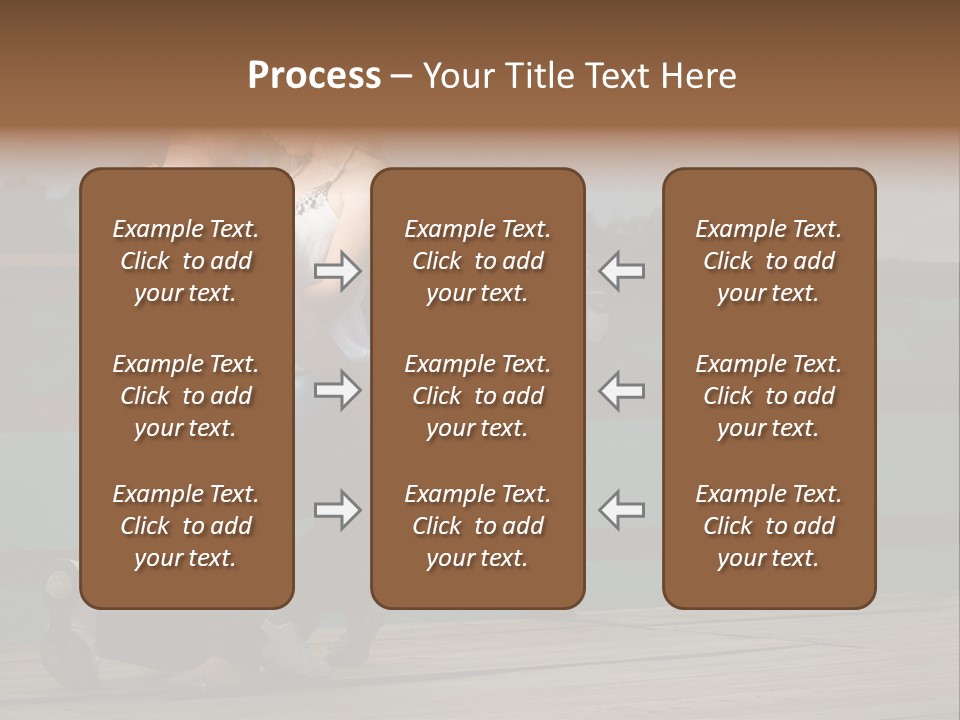 Process – Your Title Text Here

Example Text. Click to add your text.

Example Text. Click to add your text.

Example Text. Click to add your text.

Example Text. Click to add your text.

Example Text. Click to add your text.

Example Text. Click to add your text.

Example Text. Click to add your text.

Example Text. Click to add your text.

Example Text. Click to add your text.